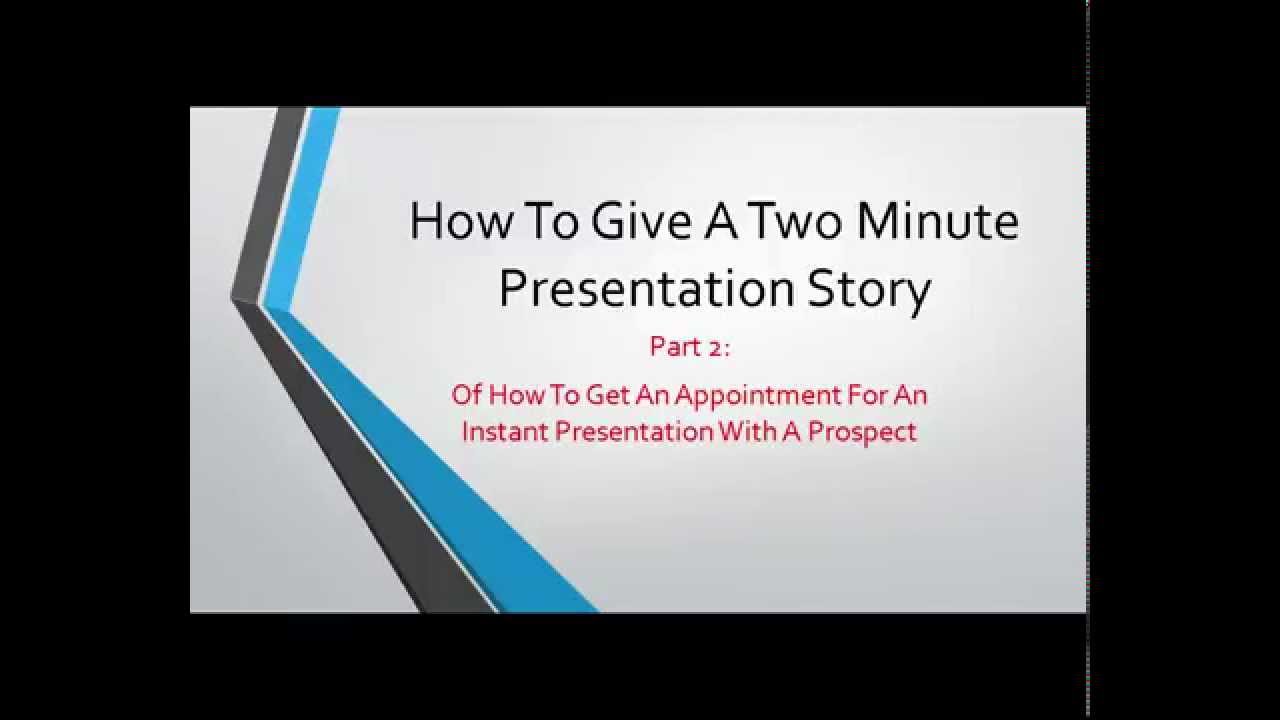 How To Give A Two Minute Presentation Story

Part 2:

Of How To Get An Appointment For An Instant Presentation With A Prospect